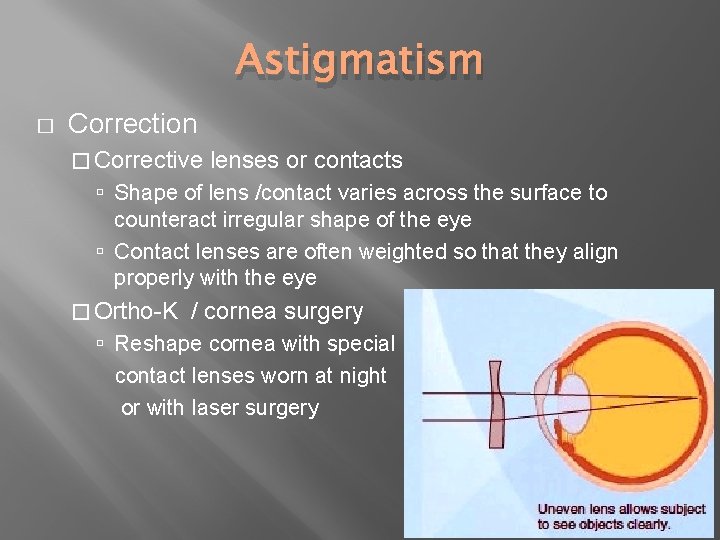 Astigmatism

□ Correction

□ Corrective lenses or contacts

▫ Shape of lens /contact varies across the surface to counteract irregular shape of the eye

▫ Contact lenses are often weighted so that they align properly with the eye

□ Ortho-K / cornea surgery

▫ Reshape cornea with special contact lenses worn at night or with laser surgery

Uneven lens allows subject to see objects clearly.